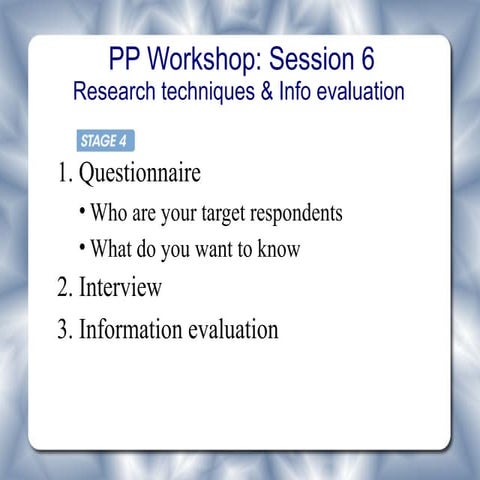 PP Workshop: Session 6
Research techniques & Info evaluation

STAGE 4

1. Questionnaire
• Who are your target respondents
• What do you want to know
2. Interview
3. Information evaluation